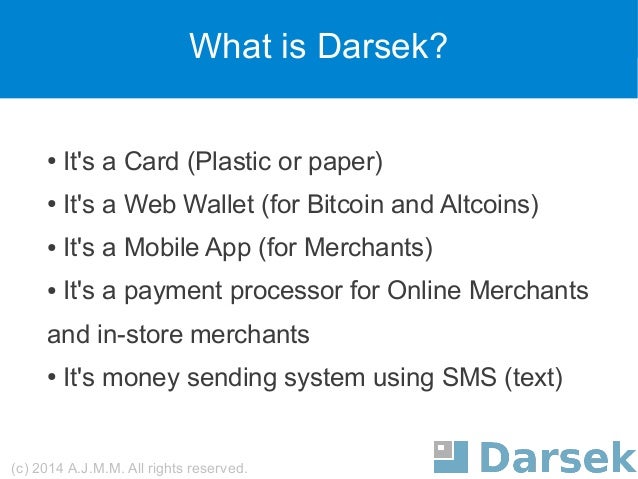 What is Darsek?

• It's a Card (Plastic or paper)
• It's a Web Wallet (for Bitcoin and Altcoins)
• It's a Mobile App (for Merchants)
• It's a payment processor for Online Merchants and in-store merchants
• It's money sending system using SMS (text)

(c) 2014 A.J.M.M. All rights reserved.

Darsek